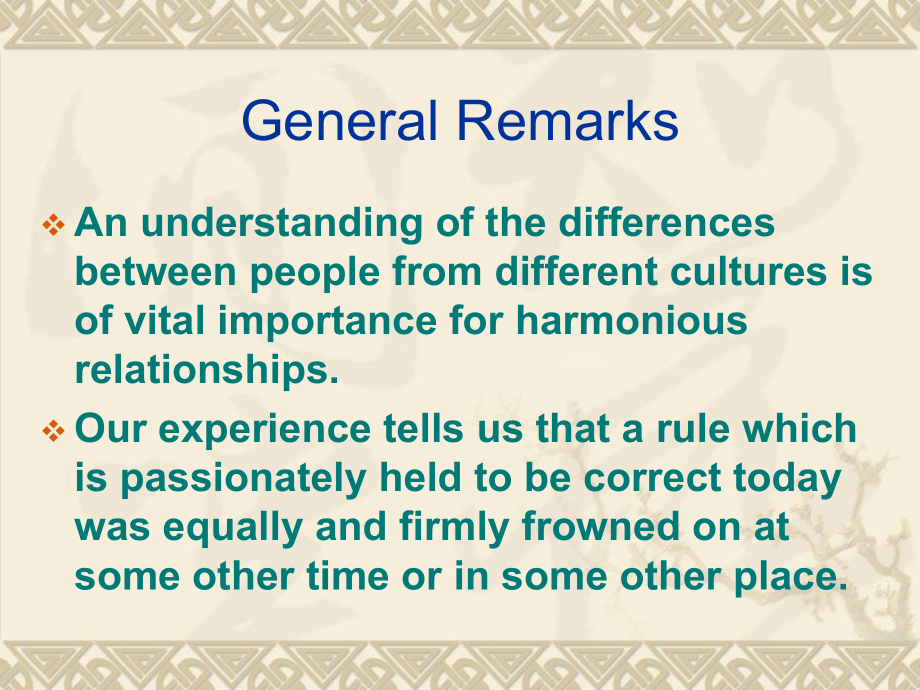 General Remarks

❖ An understanding of the differences between people from different cultures is of vital importance for harmonious relationships.

❖ Our experience tells us that a rule which is passionately held to be correct today was equally and firmly frowned on at some other time or in some other place.